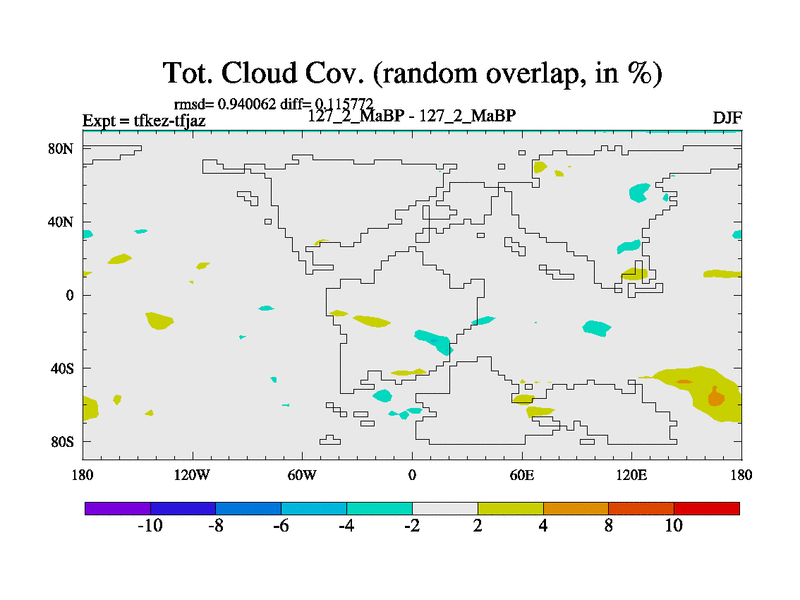 Tot. Cloud Cov. (random overlap, in %)

rmsd= 0.940062 diff= 0.115772

Expt = tfkez-tfjaz

127_2_MaBP - 127_2_MaBP

DJF

80N
40N
0
40S
80S

180
120W
60W
0
60E
120E
180

-10
-8
-6
-4
-2
2
4
8
10